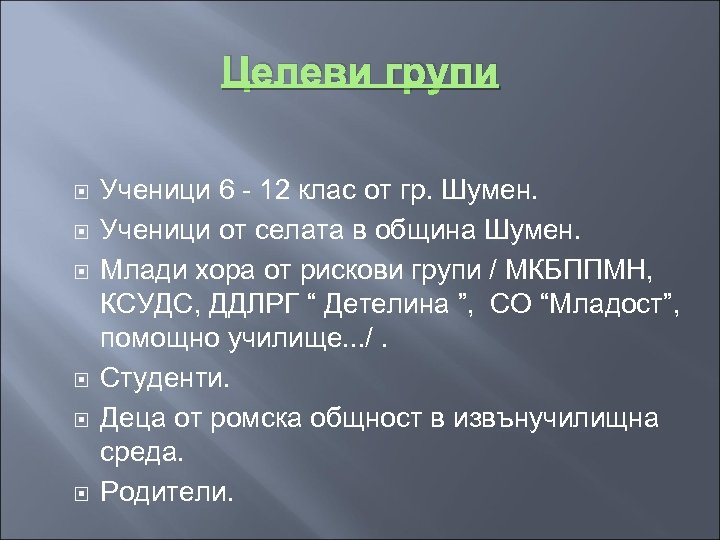 Целеви групи

Ученици 6 - 12 клас от гр. Шумен.
Ученици от селата в община Шумен.
Млади хора от рискови групи / МКБППМН, КСУДС, ДДЛРГ “ Детелина ”, СО “Младост”, помощно училище.../ .
Студенти.
Деца от ромска общност в извънучилищна среда.
Родители.